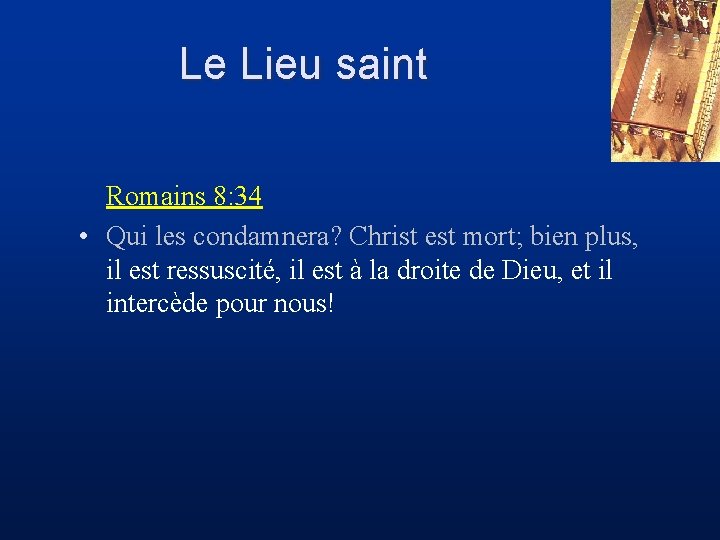 Le Lieu saint

Romains 8:34

• Qui les condamnera? Christ est mort; bien plus, il est ressuscité, il est à la droite de Dieu, et il intercède pour nous!